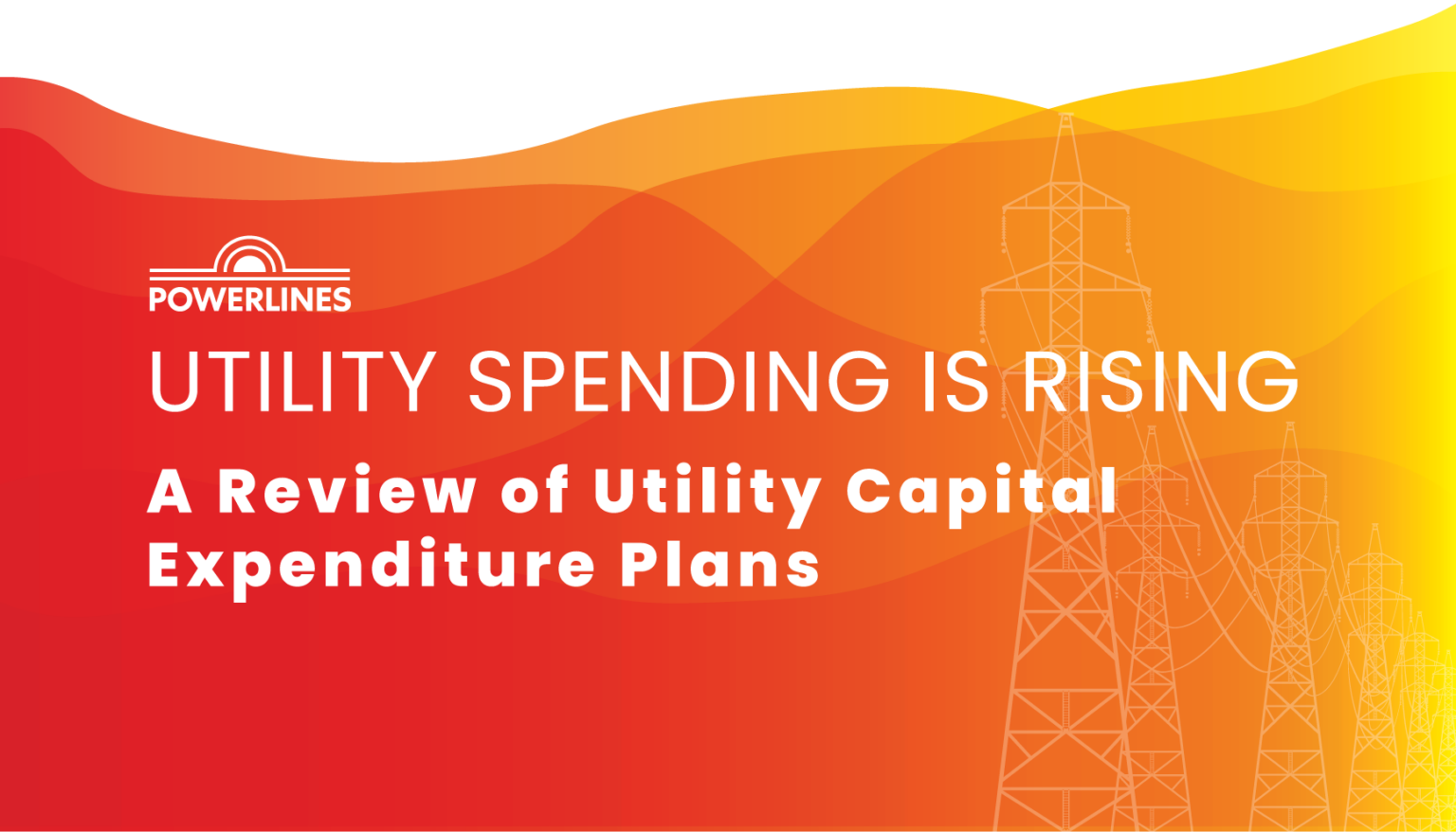 POWERLINES

UTILITY SPENDING IS RISING

A Review of Utility Capital Expenditure Plans